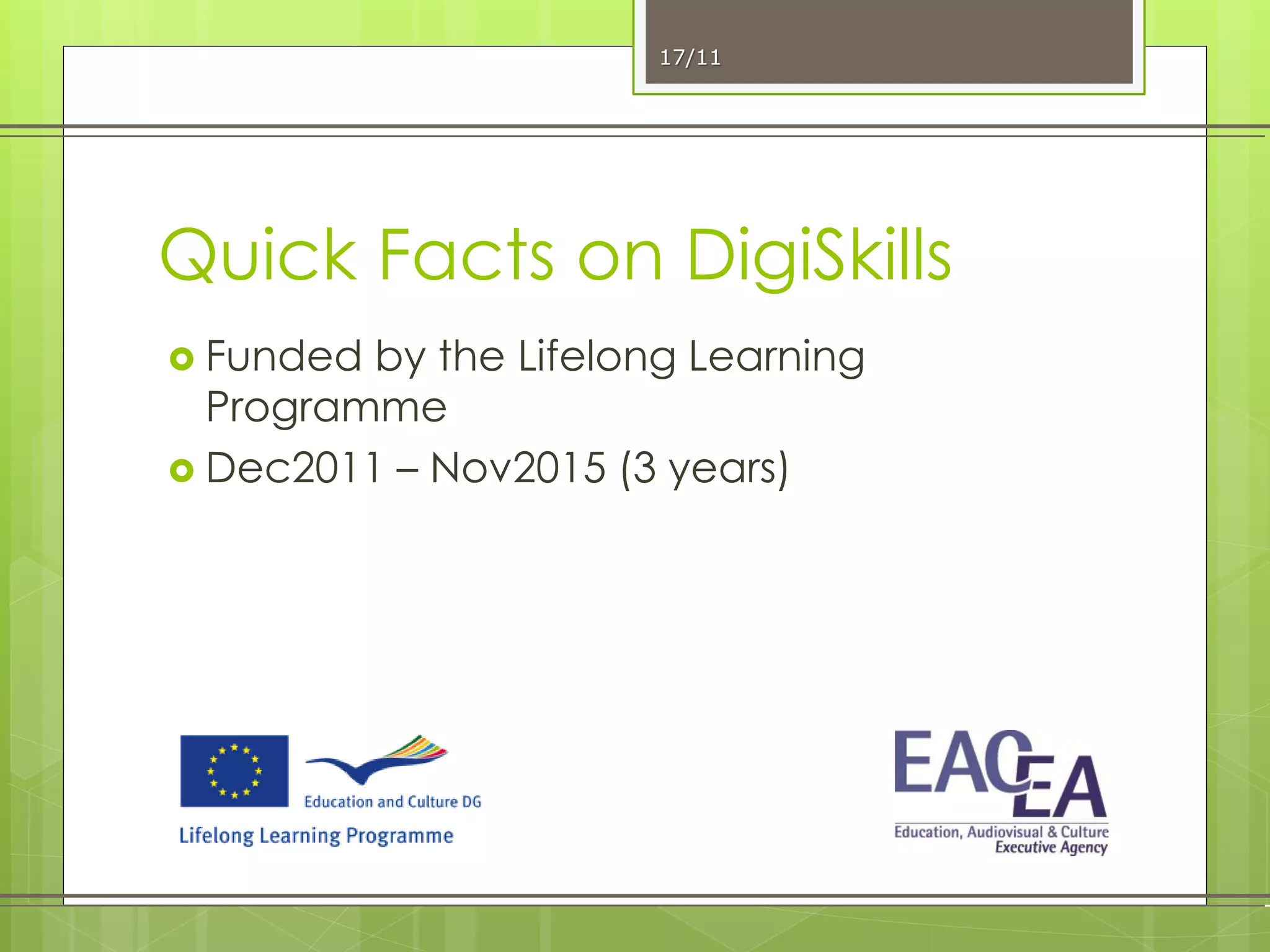 17/11

Quick Facts on DigiSkills

Funded by the Lifelong Learning Programme

Dec2011 – Nov2015 (3 years)

Education and Culture DG

Lifelong Learning Programme

EACEA

Education, Audiovisual & Culture Executive Agency